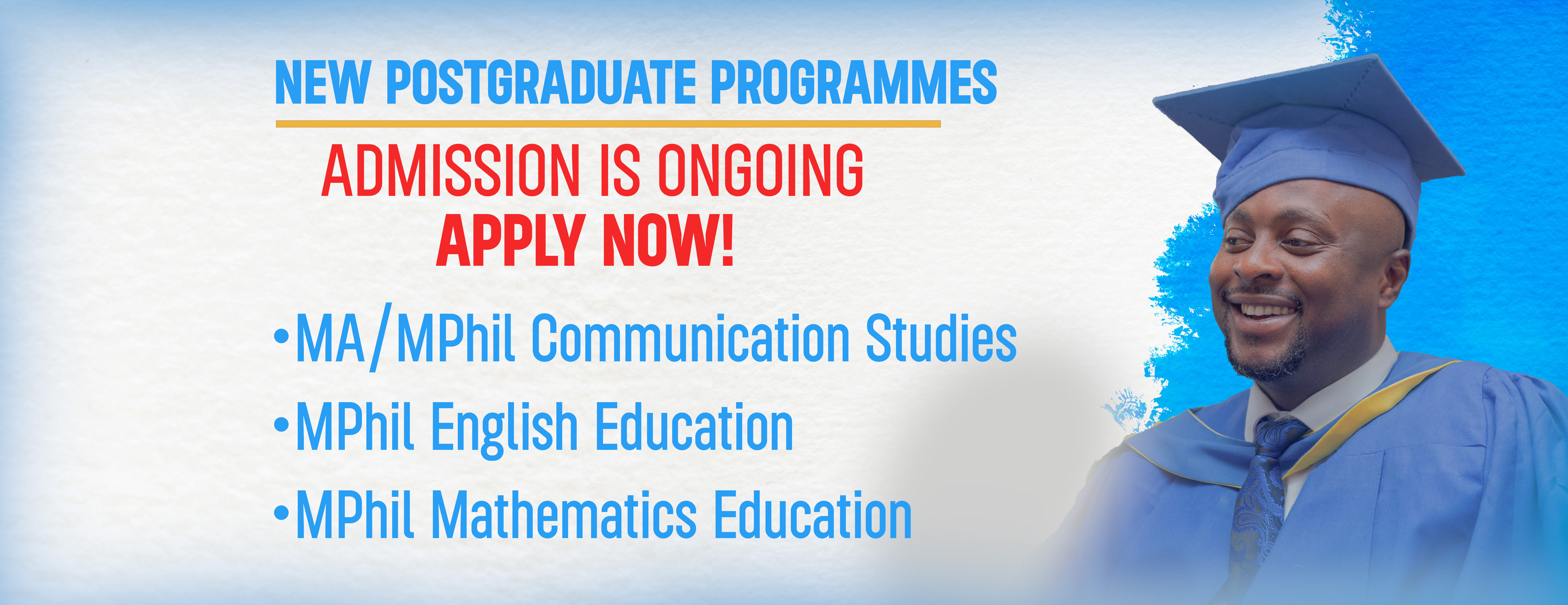 NEW POSTGRADUATE PROGRAMMES

ADMISSION IS ONGOING
APPLY NOW!

•MA/MPhil Communication Studies
•MPhil English Education
•MPhil Mathematics Education